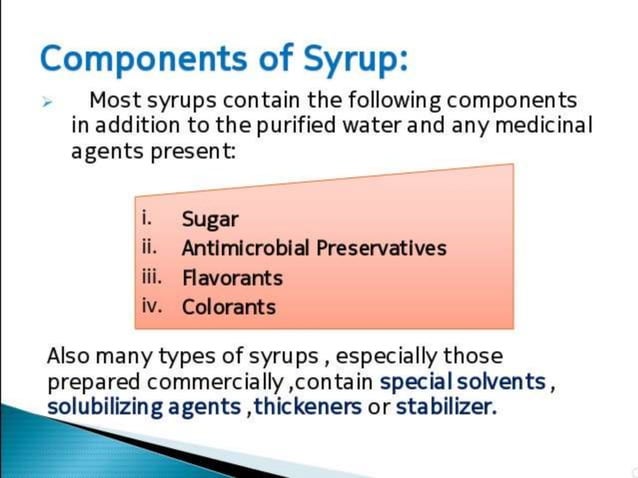 Components of Syrup:

➢ Most syrups contain the following components in addition to the purified water and any medicinal agents present:

i. Sugar
ii. Antimicrobial Preservatives
iii. Flavorants
iv. Colorants

Also many types of syrups , especially those prepared commercially ,contain special solvents , solubilizing agents ,thickeners or stabilizer.